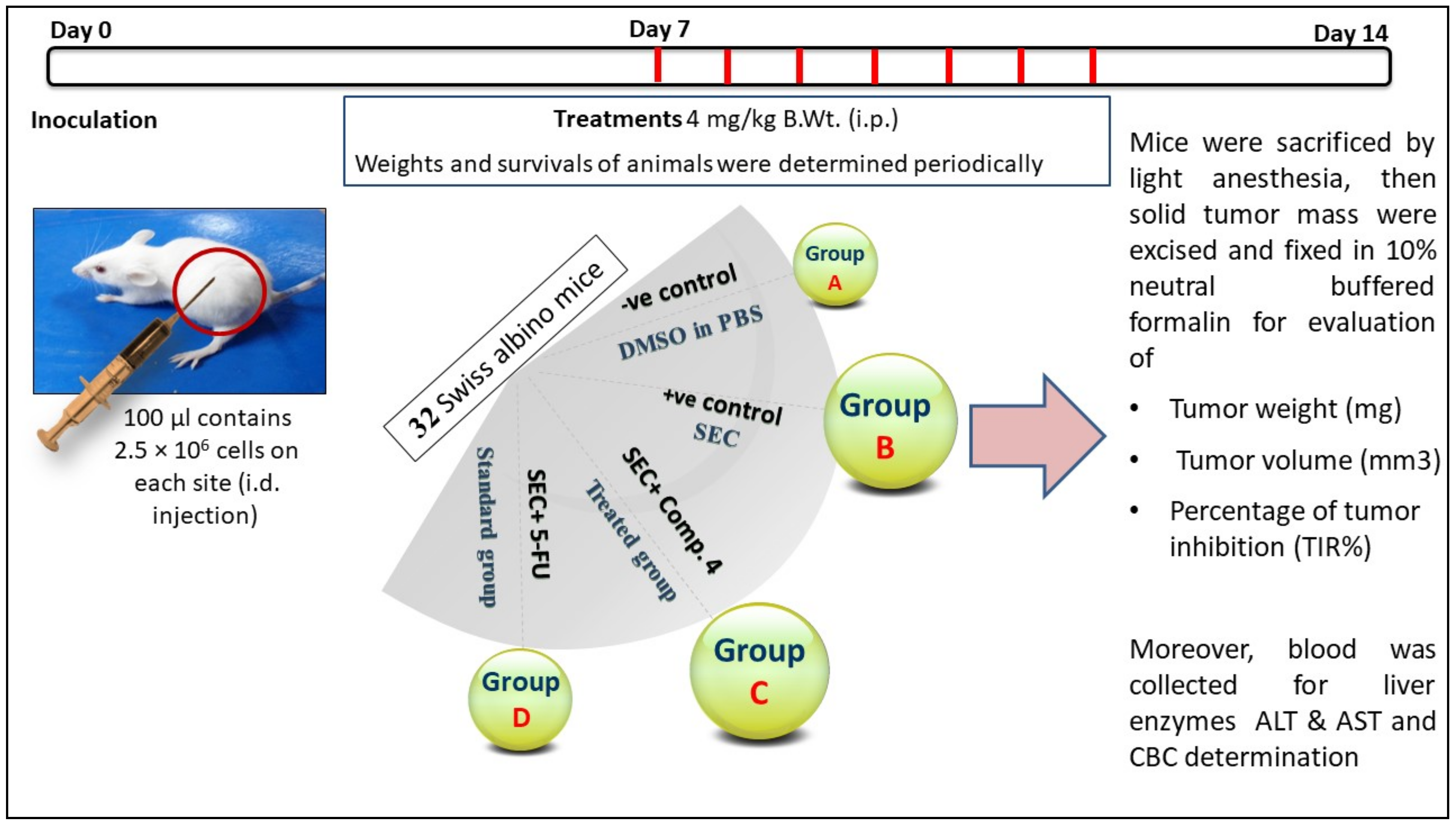 Day 0

Day 7

Day 14

Inoculation

Treatments 4 mg/kg B.Wt. (i.p.)

Weights and survivals of animals were determined periodically

100 µl contains $2.5 \times 10^6$ cells on each site (i.d. injection)

32 Swiss albino mice

-ve control

DMSO in PBS

Group A

+ve control

SEC

Group B

SEC+ Comp. 4

Treated group

Group C

SEC+ 5-FU

Standard group

Group D

Mice were sacrificed by light anesthesia, then solid tumor mass were excised and fixed in 10% neutral buffered formalin for evaluation of

• Tumor weight (mg)

• Tumor volume (mm3)

• Percentage of tumor inhibition (TIR%)

Moreover, blood was collected for liver enzymes ALT & AST and CBC determination